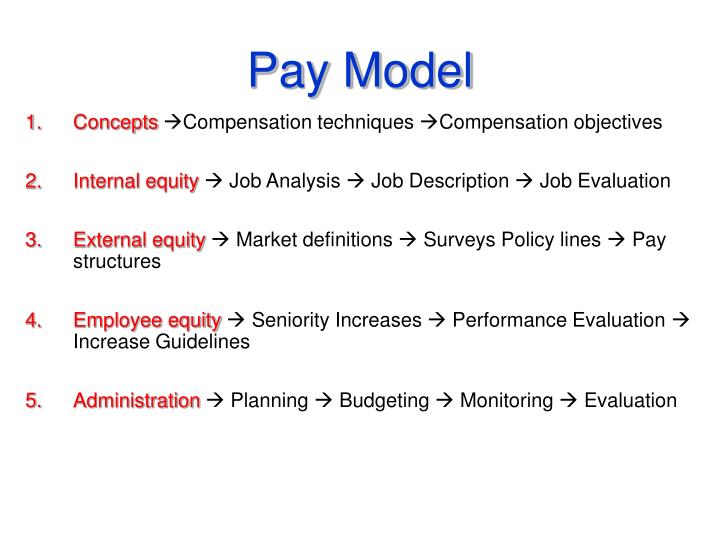 Pay Model

1. Concepts →Compensation techniques →Compensation objectives

2. Internal equity → Job Analysis → Job Description → Job Evaluation

3. External equity → Market definitions → Surveys Policy lines → Pay structures

4. Employee equity → Seniority Increases → Performance Evaluation → Increase Guidelines

5. Administration → Planning → Budgeting → Monitoring → Evaluation